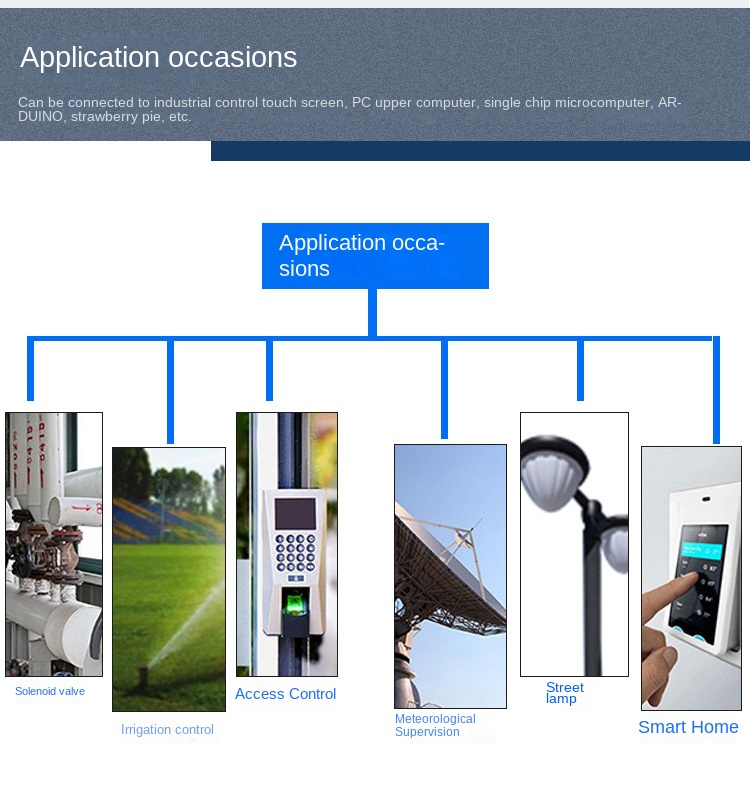 Application occasions

Can be connected to industrial control touch screen, PC upper computer, single chip microcomputer, ARDUINO, strawberry pie, etc.

Application occasions

Solenoid valve

Irrigation control

Access Control

Meteorological Supervision

Street lamp

Smart Home